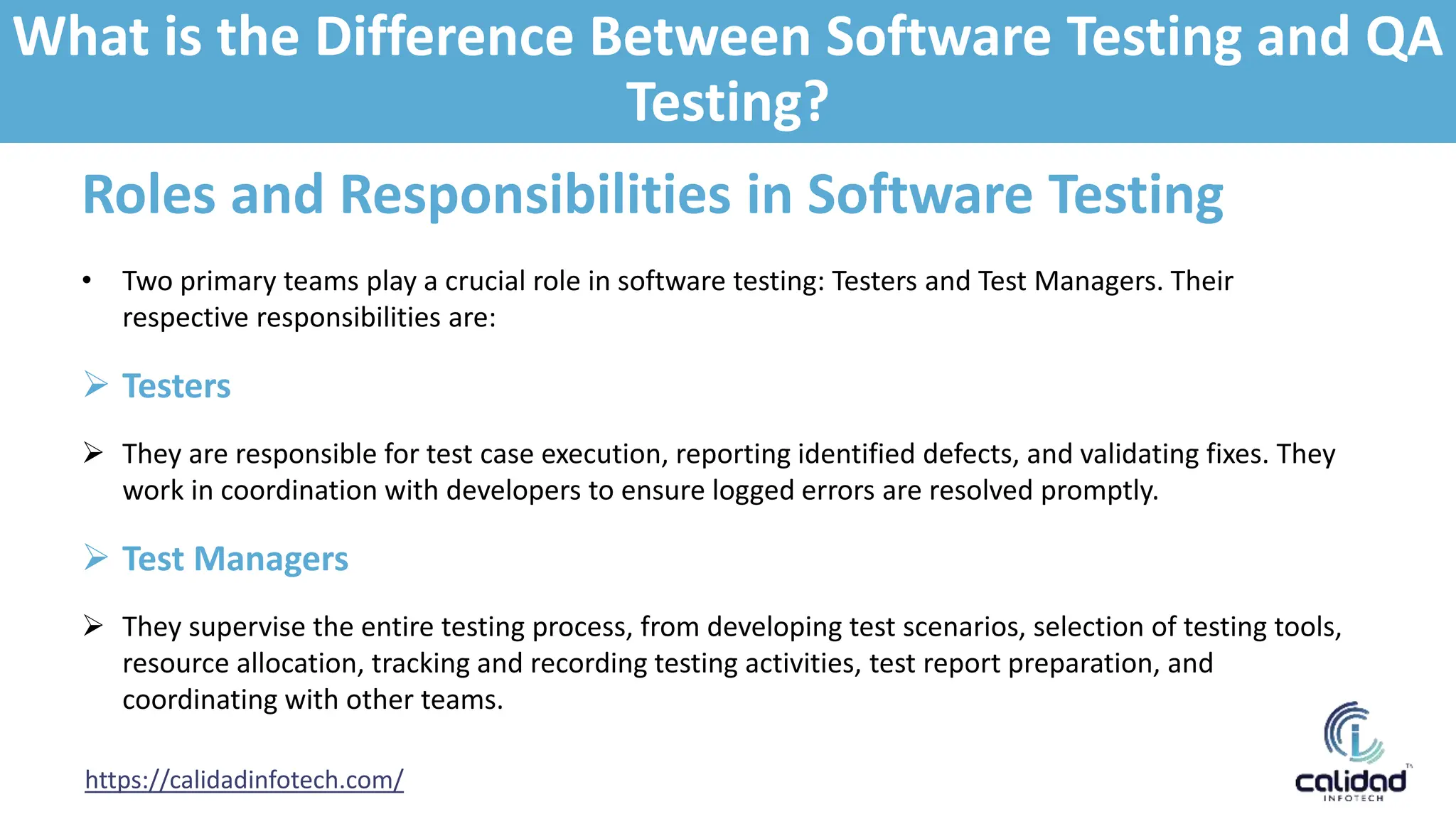 What is the Difference Between Software Testing and QA Testing?

Roles and Responsibilities in Software Testing

• Two primary teams play a crucial role in software testing: Testers and Test Managers. Their respective responsibilities are:

➢ Testers

➢ They are responsible for test case execution, reporting identified defects, and validating fixes. They work in coordination with developers to ensure logged errors are resolved promptly.

➢ Test Managers

➢ They supervise the entire testing process, from developing test scenarios, selection of testing tools, resource allocation, tracking and recording testing activities, test report preparation, and coordinating with other teams.

https://calidadinfotech.com/

calidad INFOTECH